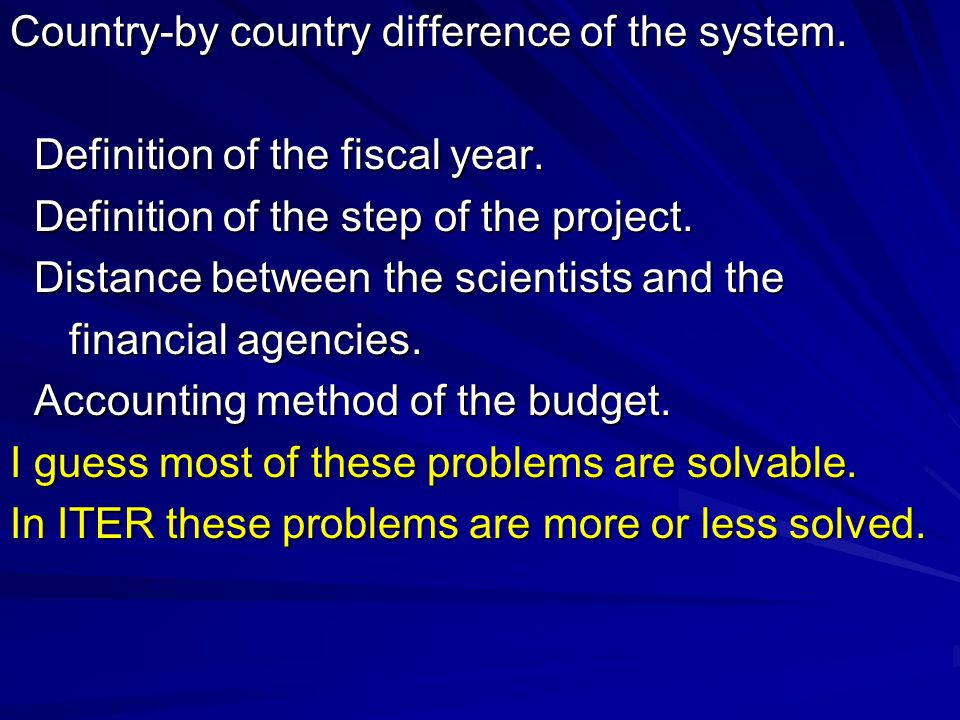 Country-by country difference of the system.

Definition of the fiscal year.
Definition of the step of the project.
Distance between the scientists and the financial agencies.
Accounting method of the budget.

I guess most of these problems are solvable.
In ITER these problems are more or less solved.